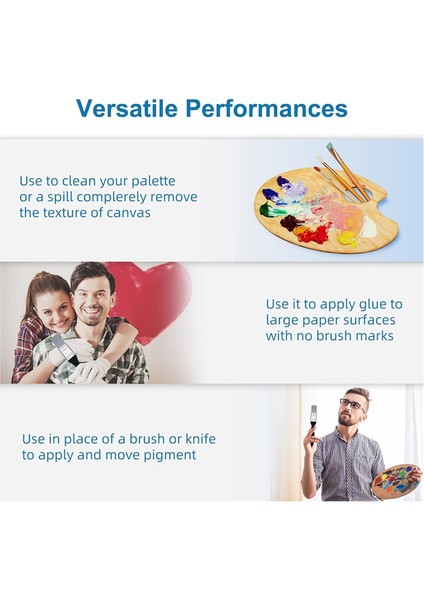 Versatile Performances

Use to clean your palette or a spill complerely remove the texture of canvas

Use it to apply glue to large paper surfaces with no brush marks

Use in place of a brush or knife to apply and move pigment